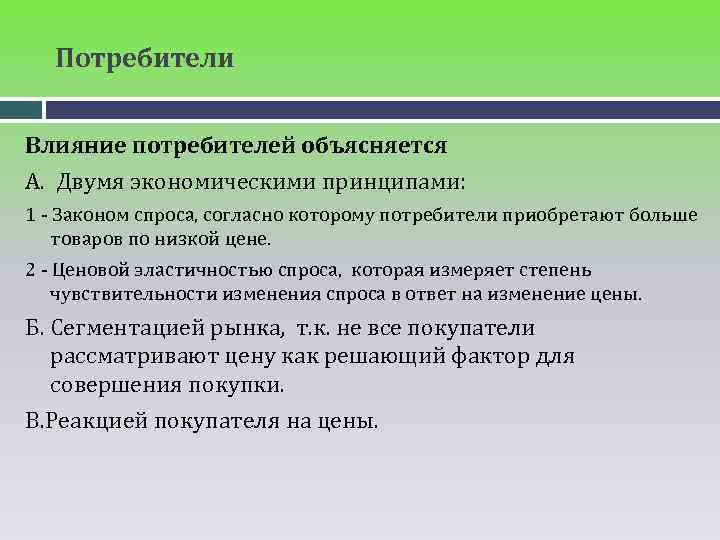 Потребители

Влияние потребителей объясняется

А. Двумя экономическими принципами:

1 - Законом спроса, согласно которому потребители приобретают больше товаров по низкой цене.

2 - Ценовой эластичностью спроса, которая измеряет степень чувствительности изменения спроса в ответ на изменение цены.

Б. Сегментацией рынка, т.к. не все покупатели рассматривают цену как решающий фактор для совершения покупки.

В.Реакцией покупателя на цены.